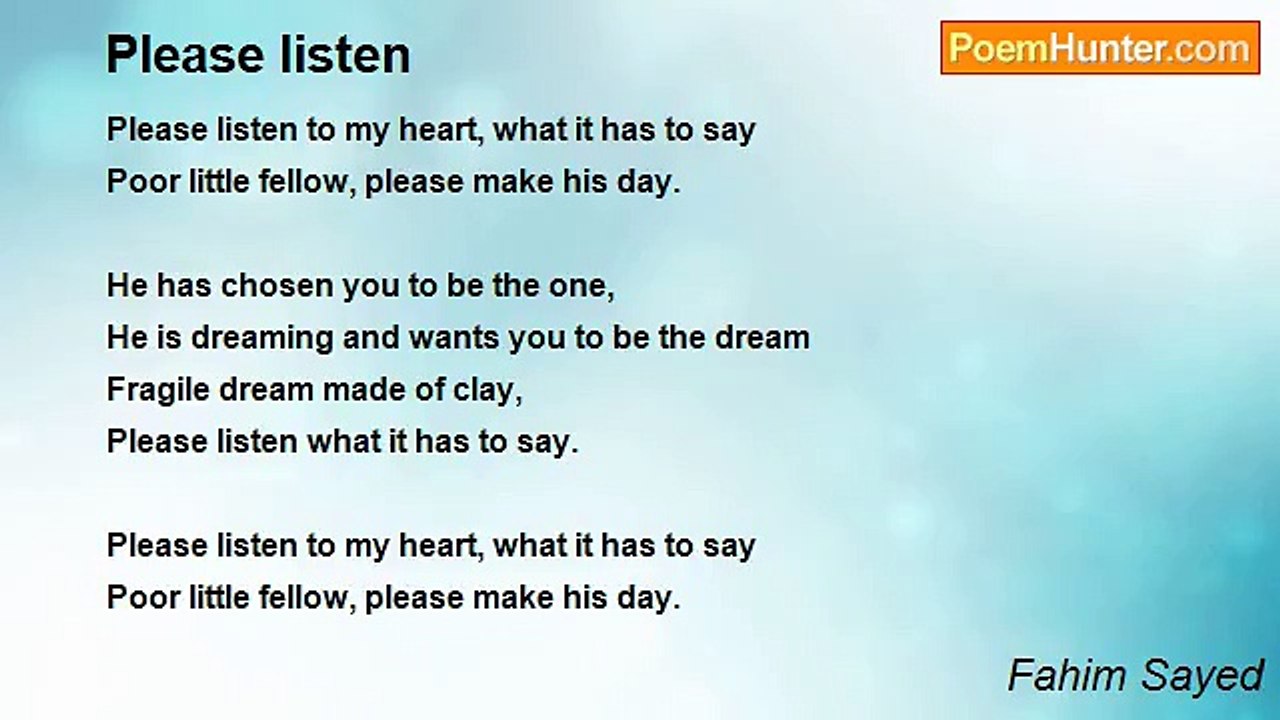 Please listen

PoemHunter.com

Please listen to my heart, what it has to say
Poor little fellow, please make his day.

He has chosen you to be the one,
He is dreaming and wants you to be the dream
Fragile dream made of clay,
Please listen what it has to say.

Please listen to my heart, what it has to say
Poor little fellow, please make his day.

Fahim Sayed